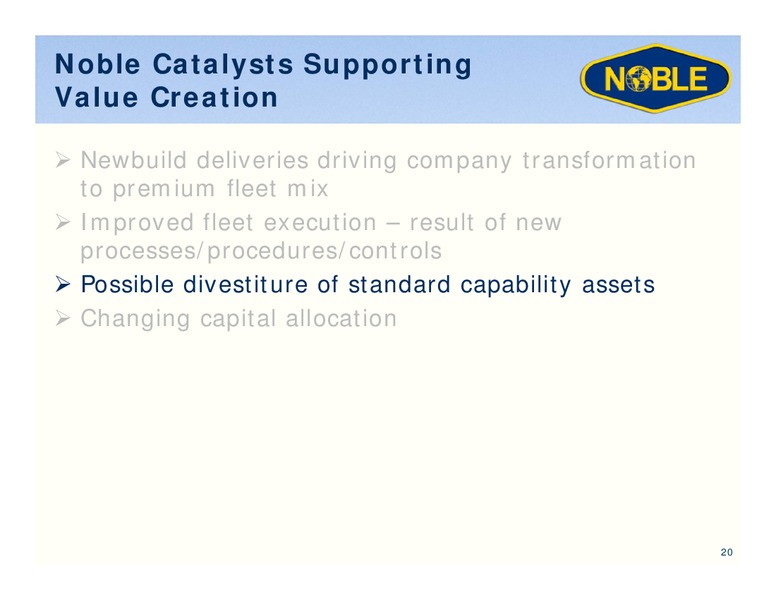 Noble Catalysts Supporting Value Creation

NOBLE

➢ Newbuild deliveries driving company transformation to premium fleet mix

➢ Improved fleet execution – result of new processes/procedures/controls

➢ Possible divestiture of standard capability assets

➢ Changing capital allocation

20